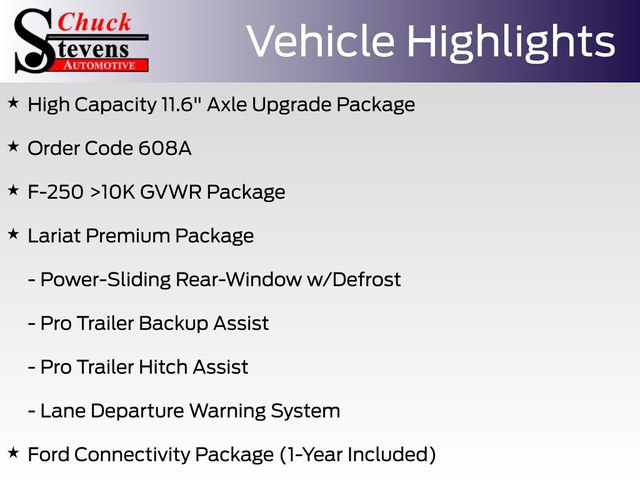 Chuck
Stevens
AUTOMOTIVE

Vehicle Highlights

★ High Capacity 11.6" Axle Upgrade Package

★ Order Code 608A

★ F-250 >10K GVWR Package

★ Lariat Premium Package

- Power-Sliding Rear-Window w/Defrost

- Pro Trailer Backup Assist

- Pro Trailer Hitch Assist

- Lane Departure Warning System

★ Ford Connectivity Package (1-Year Included)